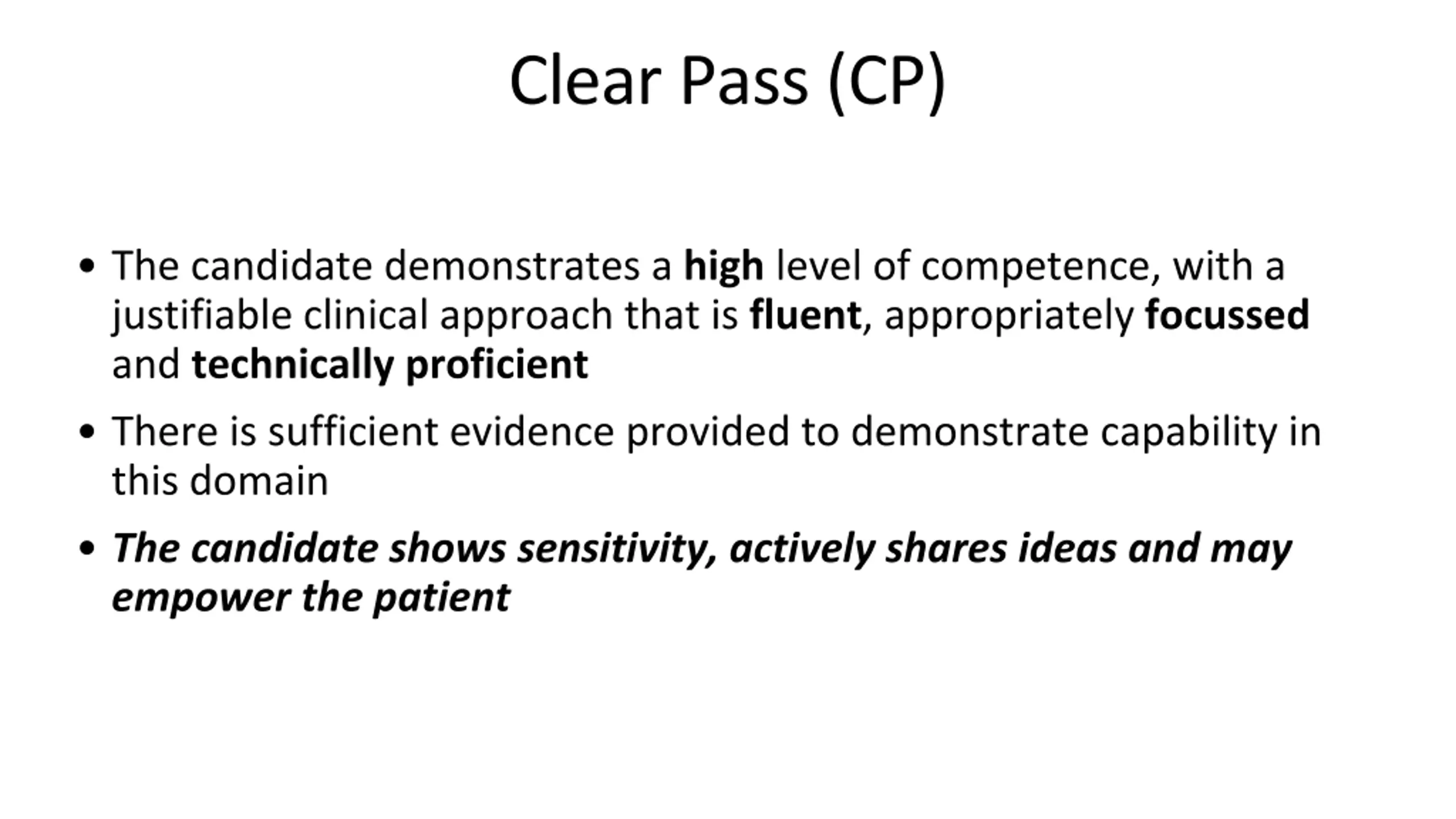 Clear Pass (CP)

• The candidate demonstrates a high level of competence, with a justifiable clinical approach that is fluent, appropriately focussed and technically proficient

• There is sufficient evidence provided to demonstrate capability in this domain

• The candidate shows sensitivity, actively shares ideas and may empower the patient